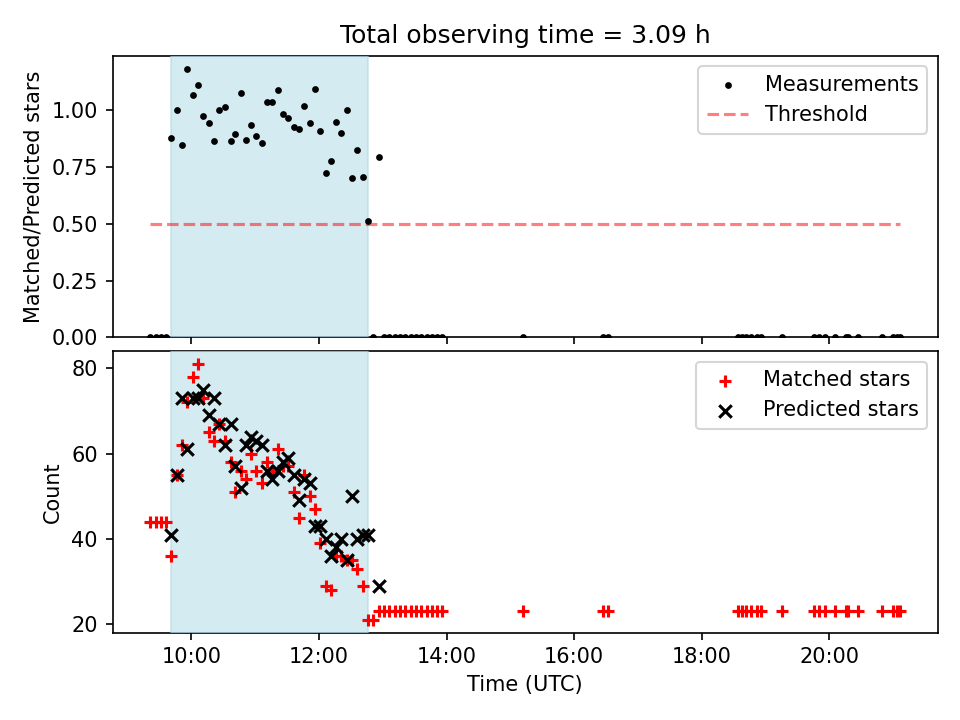 Total observing time = 3.09 h

Matched/Predicted stars

1.00
0.75
0.50
0.25
0.00

Measurements
Threshold

Count

80
60
40
20

Matched stars
Predicted stars

10:00
12:00
14:00
16:00
18:00
20:00

Time (UTC)